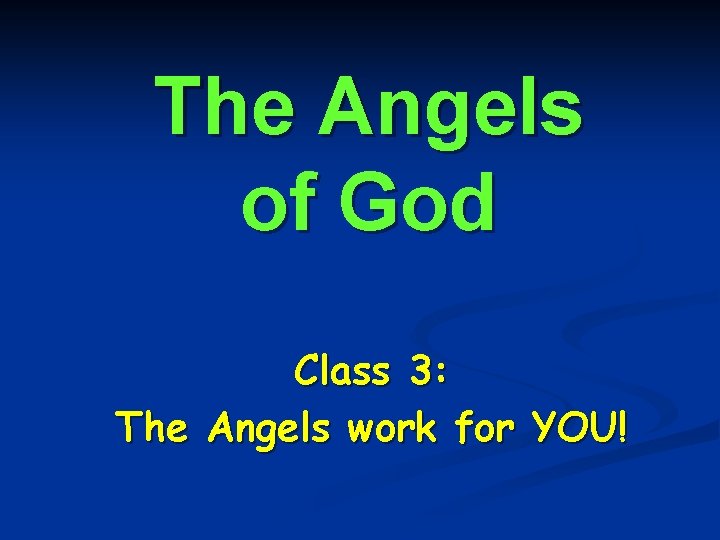 The Angels of God

Class 3:
The Angels work for YOU!